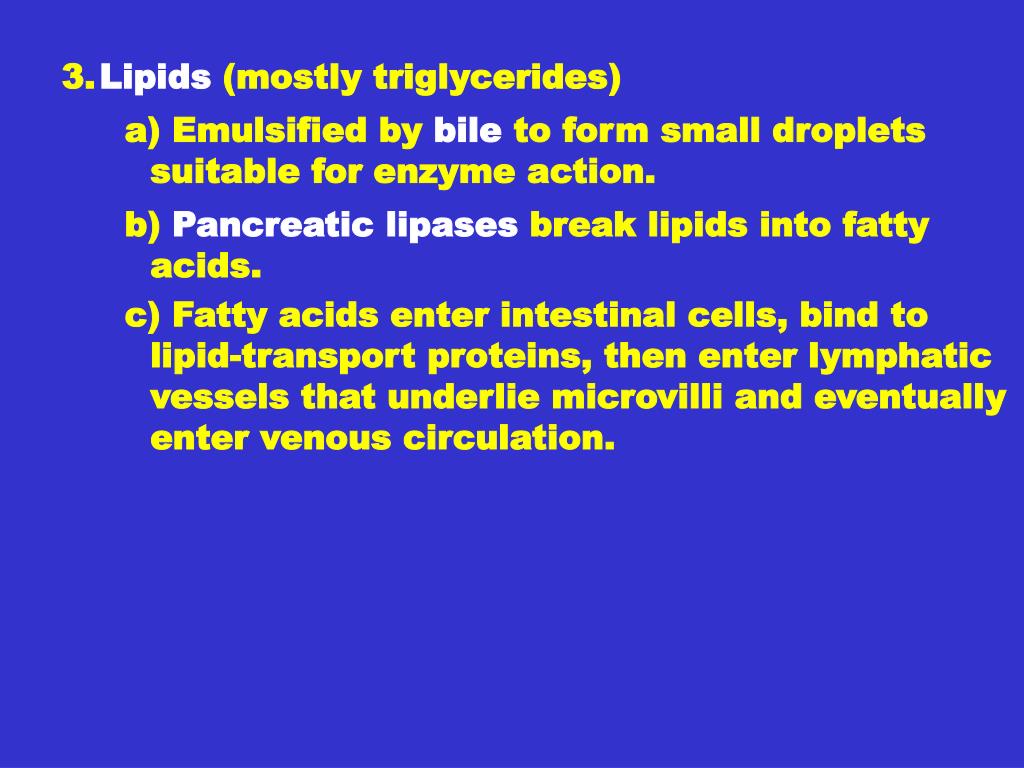 3. Lipids (mostly triglycerides)

a) Emulsified by bile to form small droplets suitable for enzyme action.

b) Pancreatic lipases break lipids into fatty acids.

c) Fatty acids enter intestinal cells, bind to lipid-transport proteins, then enter lymphatic vessels that underlie microvilli and eventually enter venous circulation.